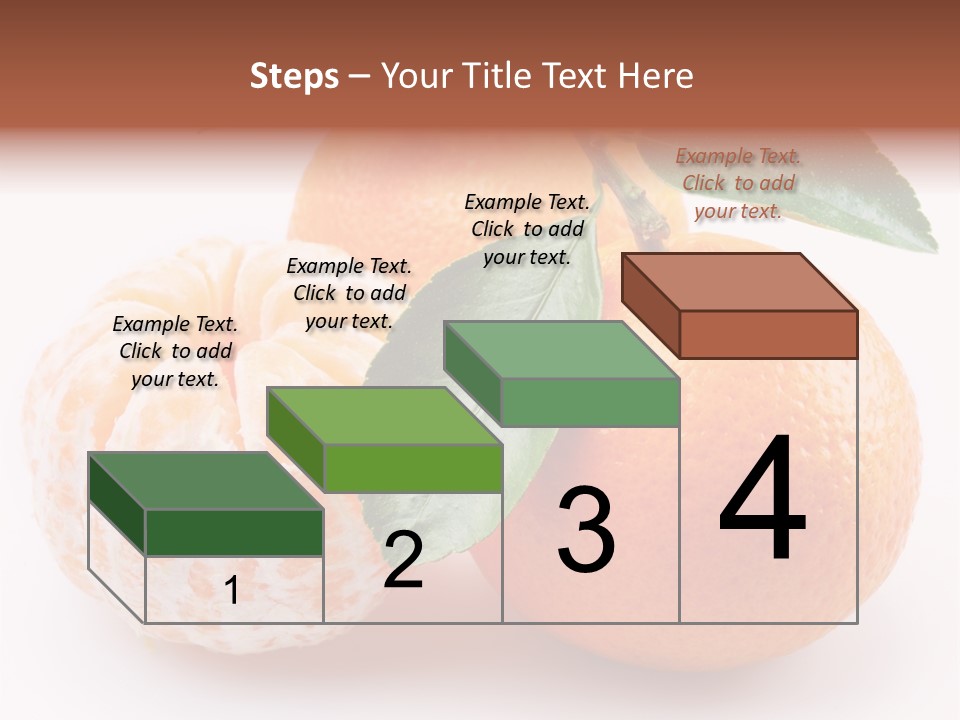 Steps – Your Title Text Here

Example Text. Click to add your text.

Example Text. Click to add your text.

Example Text. Click to add your text.

Example Text. Click to add your text.

1

2

3

4